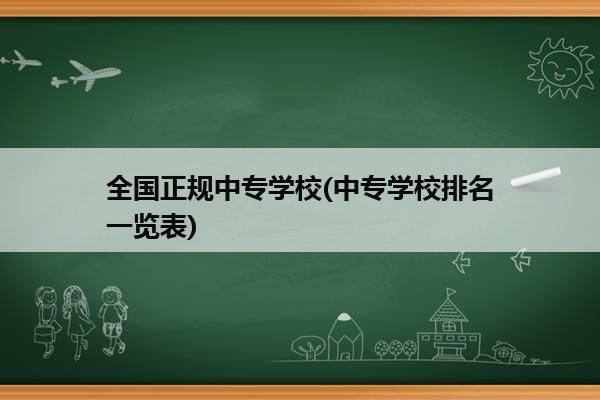 全国正规中专学校(中专学校排名一览表)